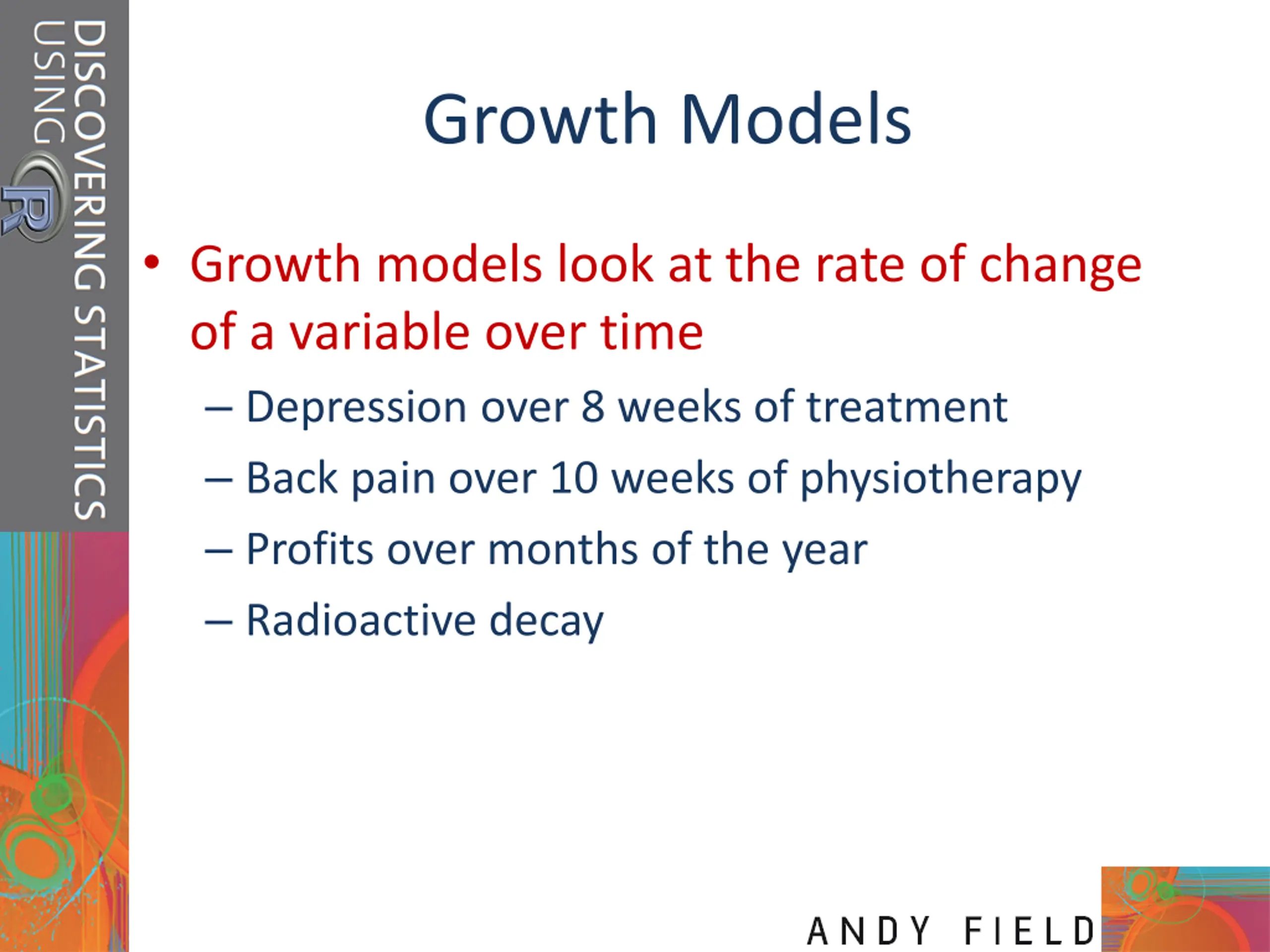 DISCOVERING STATISTICS USING R

Growth Models

• Growth models look at the rate of change of a variable over time

– Depression over 8 weeks of treatment

– Back pain over 10 weeks of physiotherapy

– Profits over months of the year

– Radioactive decay

ANDY FIELD